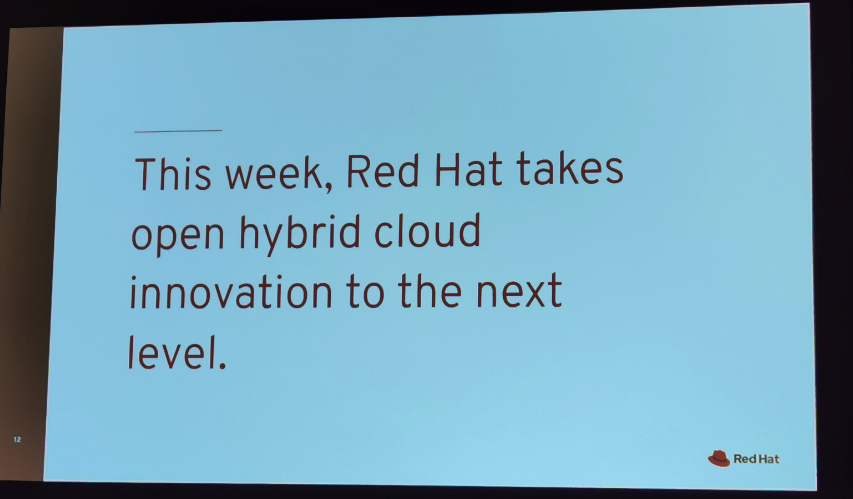 This week, Red Hat takes open hybrid cloud innovation to the next level.

12

Red Hat